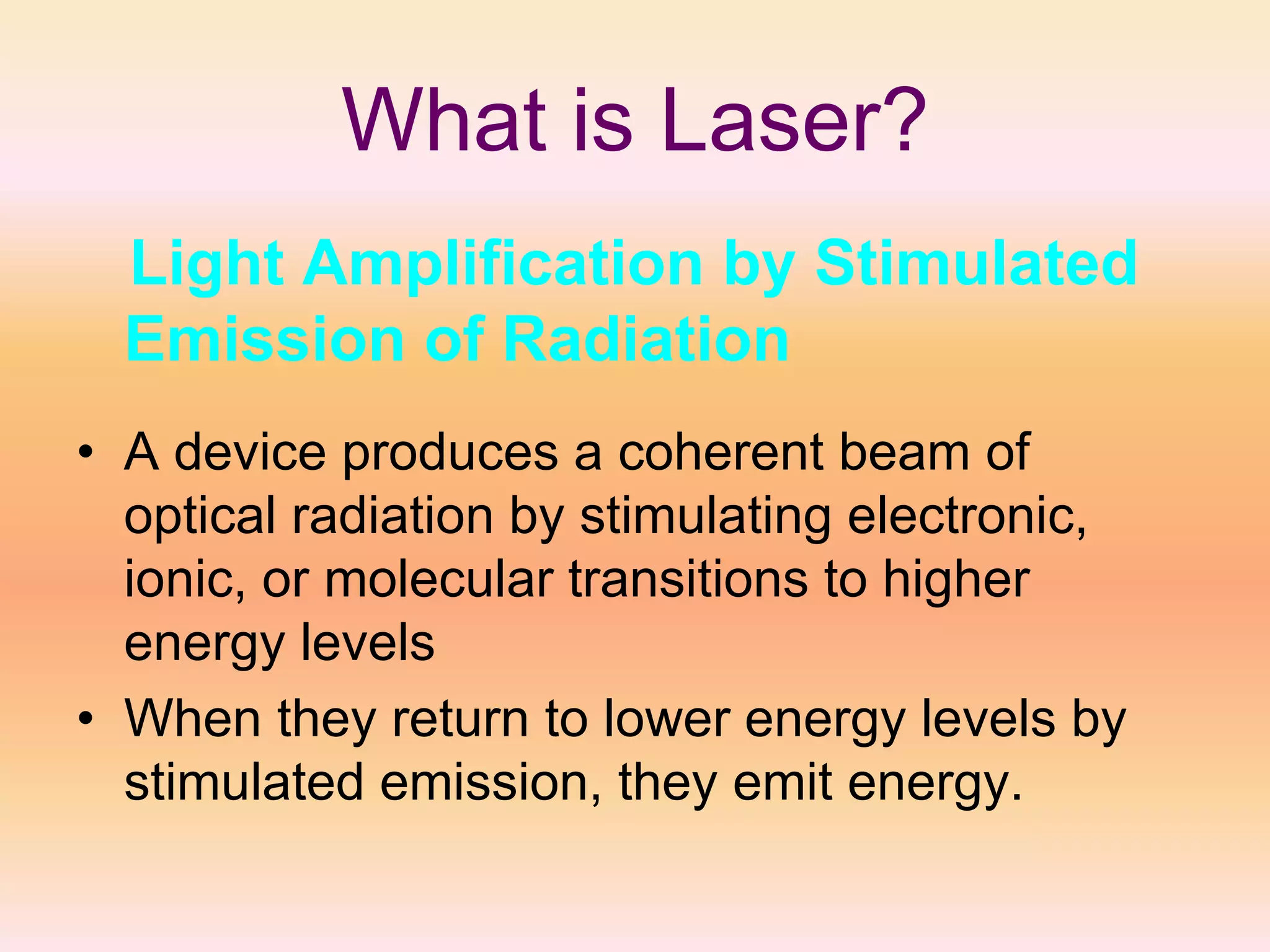 What is Laser?

Light Amplification by Stimulated Emission of Radiation

• A device produces a coherent beam of optical radiation by stimulating electronic, ionic, or molecular transitions to higher energy levels
• When they return to lower energy levels by stimulated emission, they emit energy.